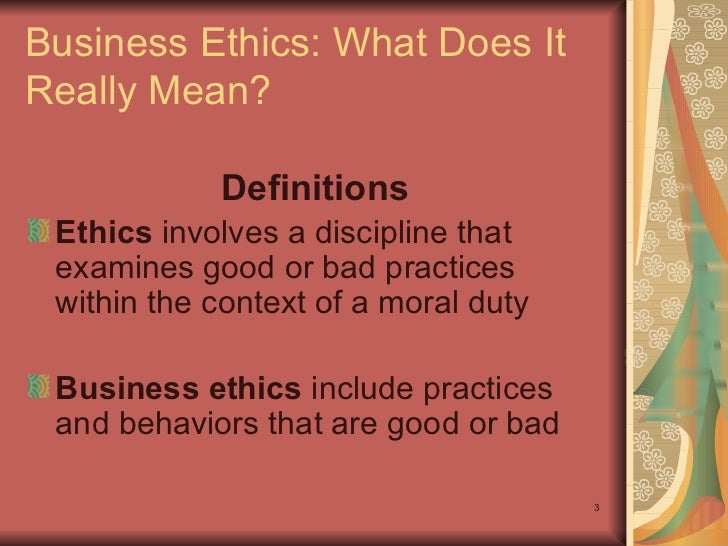 Business Ethics: What Does It Really Mean?

Definitions

Ethics involves a discipline that examines good or bad practices within the context of a moral duty

Business ethics include practices and behaviors that are good or bad

3